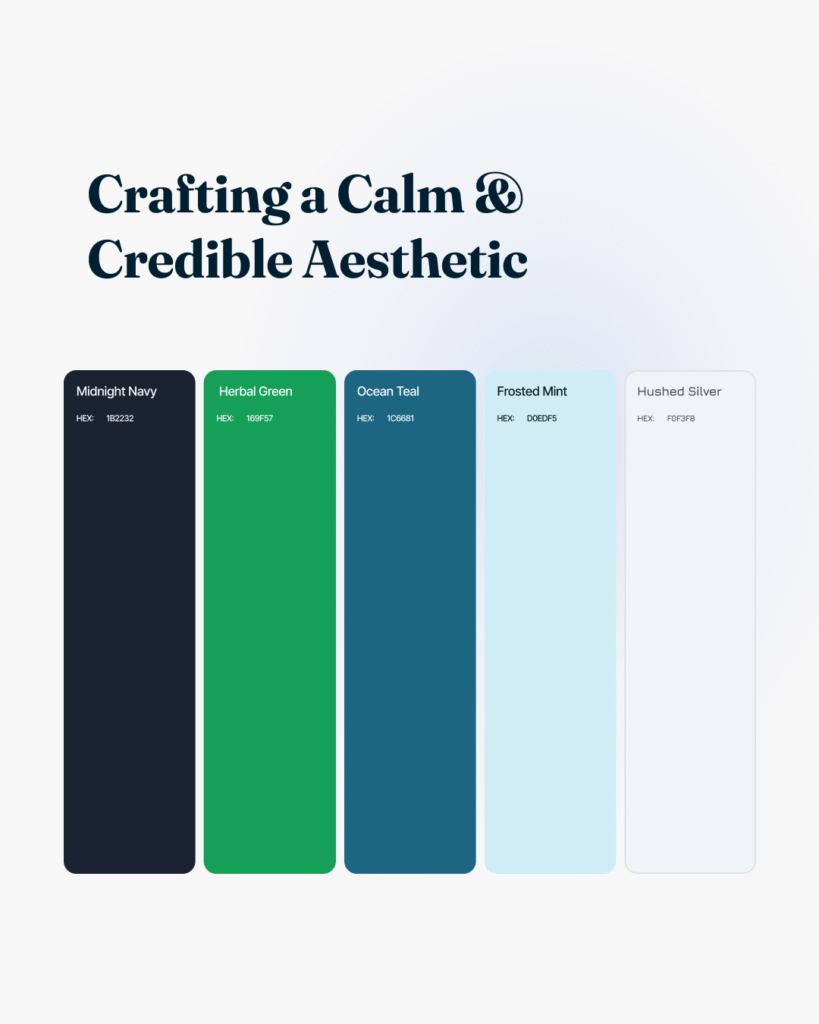 Crafting a Calm & Credible Aesthetic

Midnight Navy
HEX: 1B2232

Herbal Green
HEX: 169F57

Ocean Teal
HEX: 1C6681

Frosted Mint
HEX: D0EDF5

Hushed Silver
HEX: F0F3F8